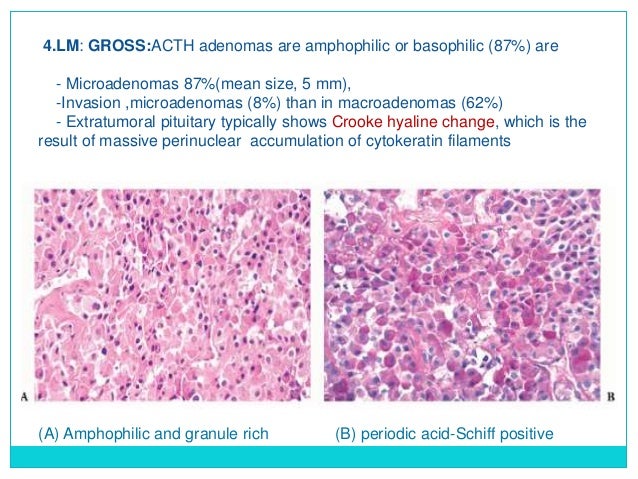 4.LM: GROSS:ACTH adenomas are amphophilic or basophilic (87%) are

- Microadenomas 87%(mean size, 5 mm),
-Invasion ,microadenomas (8%) than in macroadenomas (62%)
- Extratumoral pituitary typically shows Crooke hyaline change, which is the result of massive perinuclear accumulation of cytokeratin filaments

A

B

(A) Amphophilic and granule rich

(B) periodic acid-Schiff positive